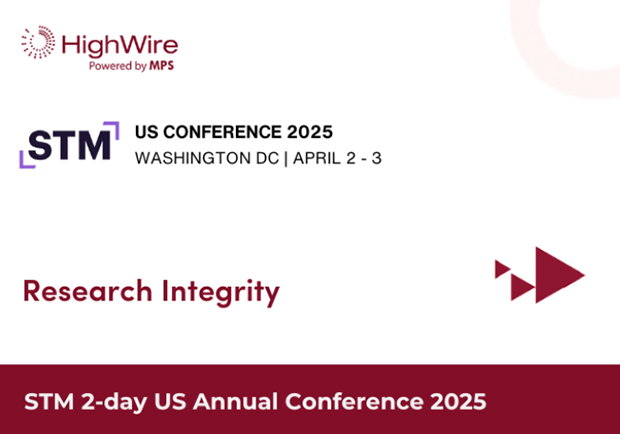 HighWire
Powered by MPS

STM
US CONFERENCE 2025
WASHINGTON DC | APRIL 2 - 3

Research Integrity

STM 2-day US Annual Conference 2025